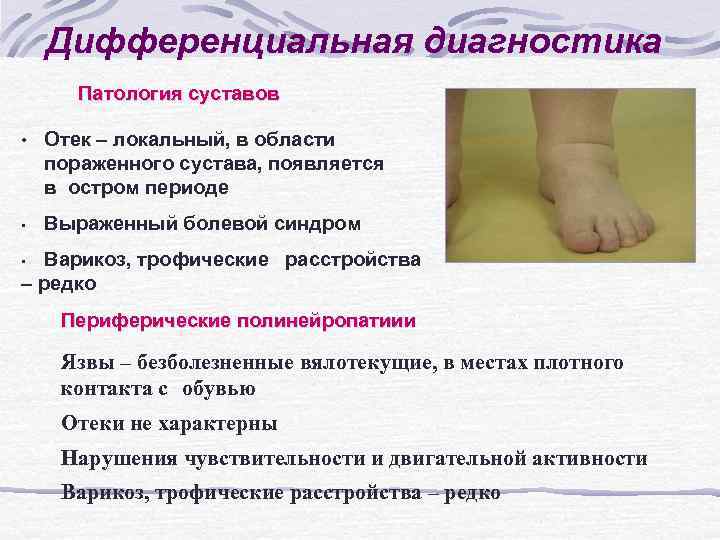 Дифференциальная диагностика

Патология суставов

• Отек – локальный, в области пораженного сустава, появляется в остром периоде

• Выраженный болевой синдром

• Варикоз, трофические расстройства – редко

Периферические полинейропатиии

Язвы – безболезненные вялотекущие, в местах плотного контакта с обувью

Отеки не характерны

Нарушения чувствительности и двигательной активности

Варикоз, трофические расстройства – редко